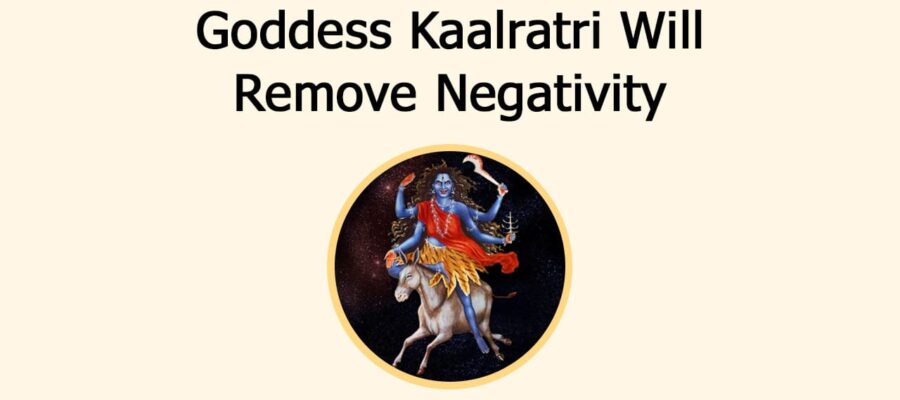 Goddess Kaalratri Will Remove Negativity